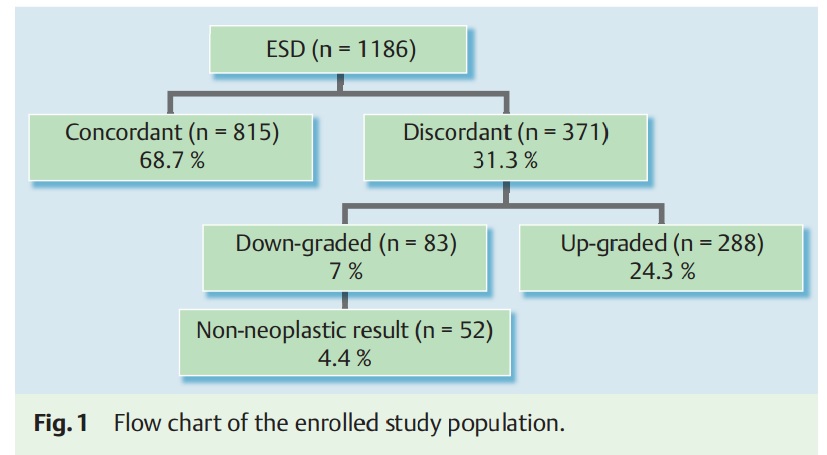 ESD (n = 1186)

Concordant (n = 815)
68.7 %

Discordant (n = 371)
31.3 %

Down-graded (n = 83)
7 %

Up-graded (n = 288)
24.3 %

Non-neoplastic result (n = 52)
4.4 %

**Fig. 1** Flow chart of the enrolled study population.